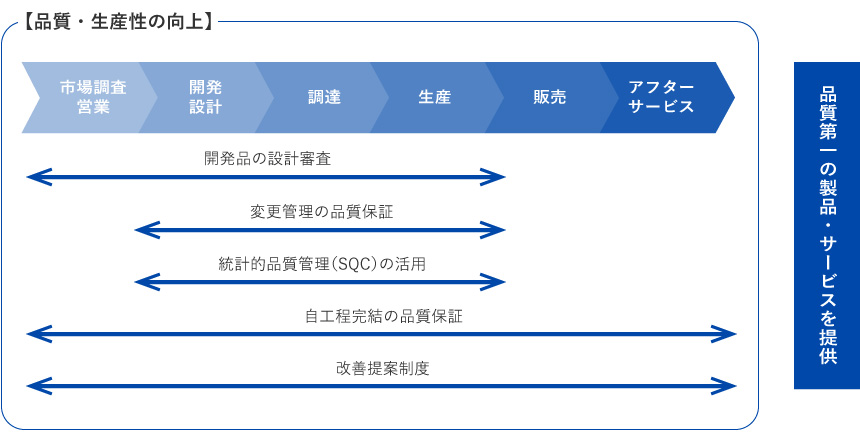 【品質・生産性の向上】

市場調査
営業

開発
設計

調達

生産

販売

アフター
サービス

開発品の設計審査

変更管理の品質保証

統計的品質管理（SQC）の活用

自工程完結の品質保証

改善提案制度

品質第一の製品・サービスを提供